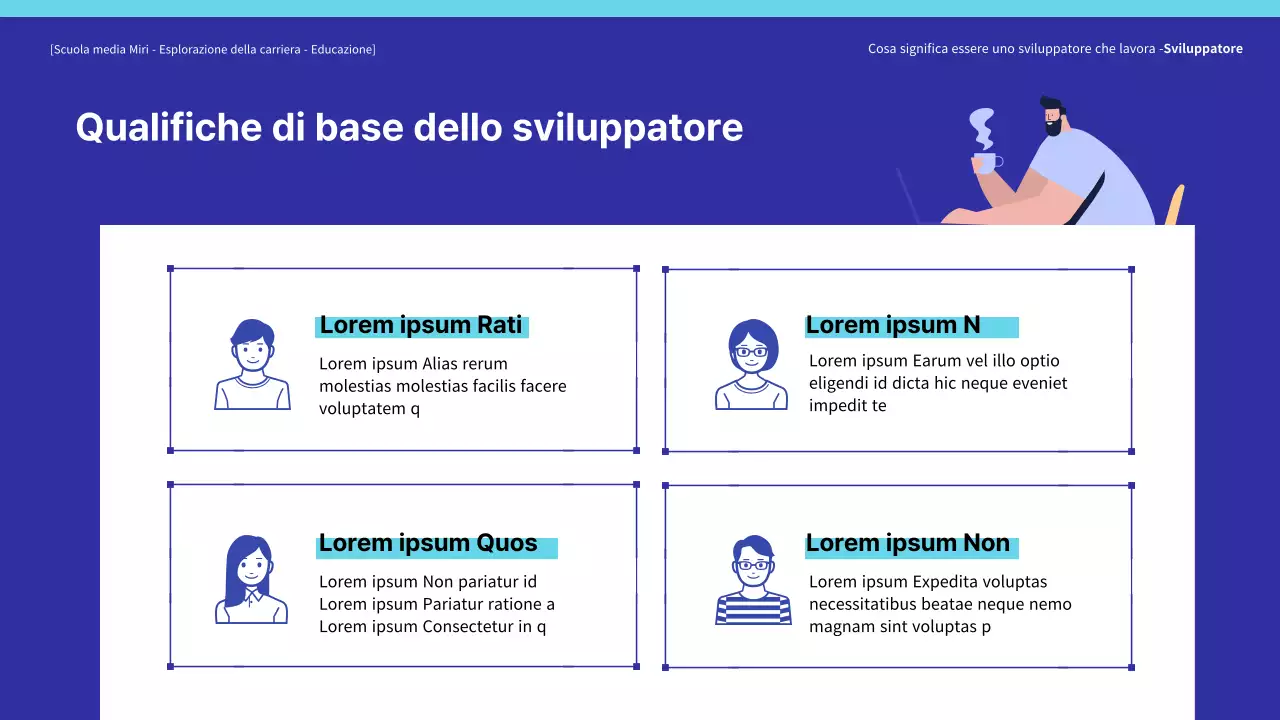 [Scuola media Miri - Esplorazione della carriera - Educazione]

Cosa significa essere uno sviluppatore che lavora -Sviluppatore

Qualifiche di base dello sviluppatore

Lorem ipsum Rati

Lorem ipsum Alias rerum molestias molestias facilis facere voluptatem q

Lorem ipsum N

Lorem ipsum Earum vel illo optio eligendi id dicta hic neque eveniet impedit te

Lorem ipsum Quos

Lorem ipsum Non pariatur id Lorem ipsum Pariatur ratione a Lorem ipsum Consectetur in q

Lorem ipsum Non

Lorem ipsum Expedita voluptas necessitatibus beatae neque nemo magnam sint voluptas p